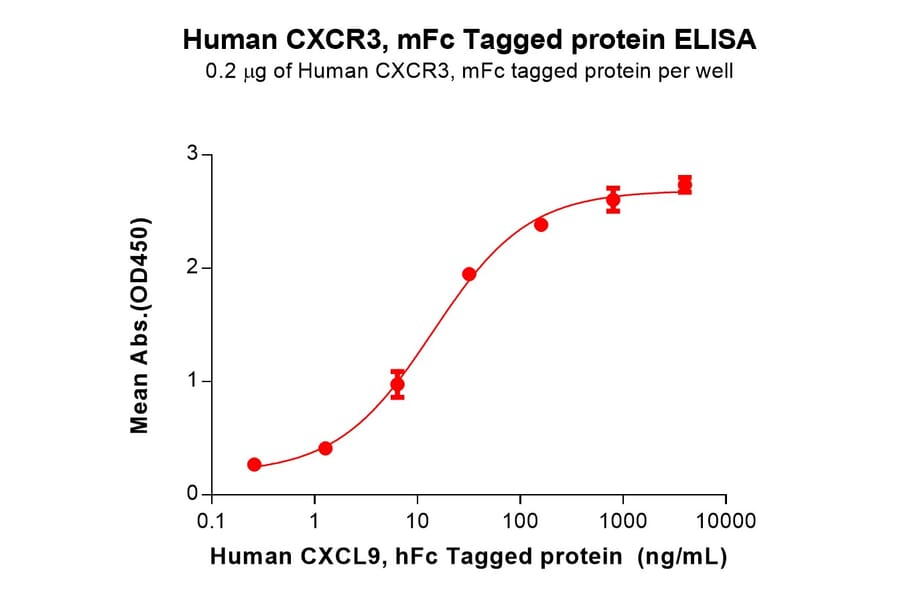 Human CXCR3, mFc Tagged protein ELISA
0.2 μg of Human CXCR3, mFc tagged protein per well

Mean Abs.(OD450)

3
2
1
0

0.1
1
10
100
1000
10000

Human CXCL9, hFc Tagged protein (ng/mL)